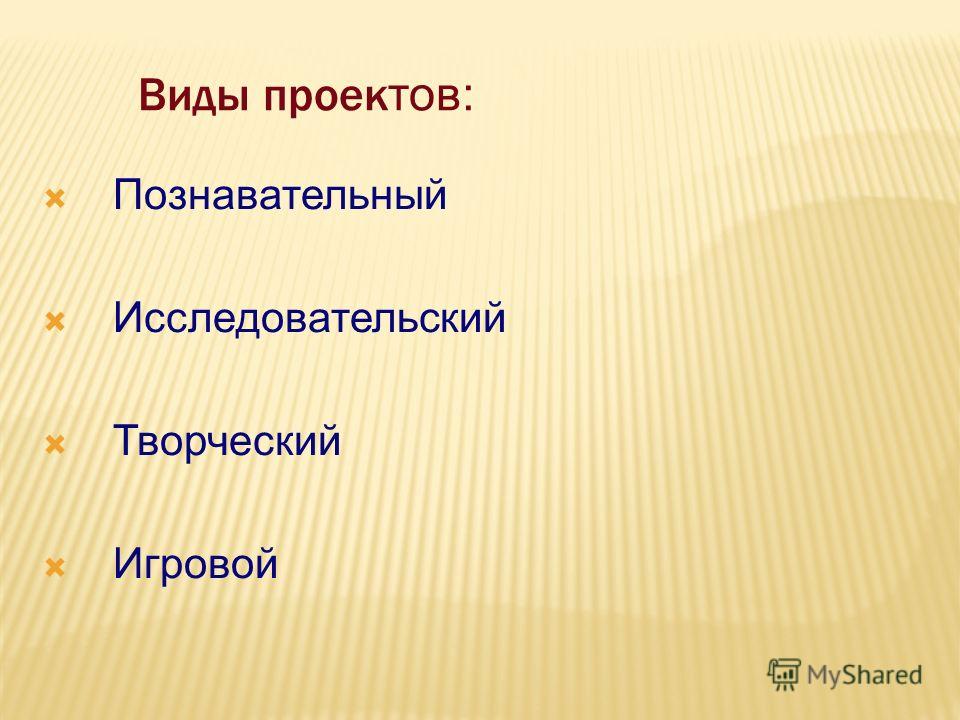 Виды проектов:

Познавательный

Исследовательский

Творческий

Игровой

MyShared